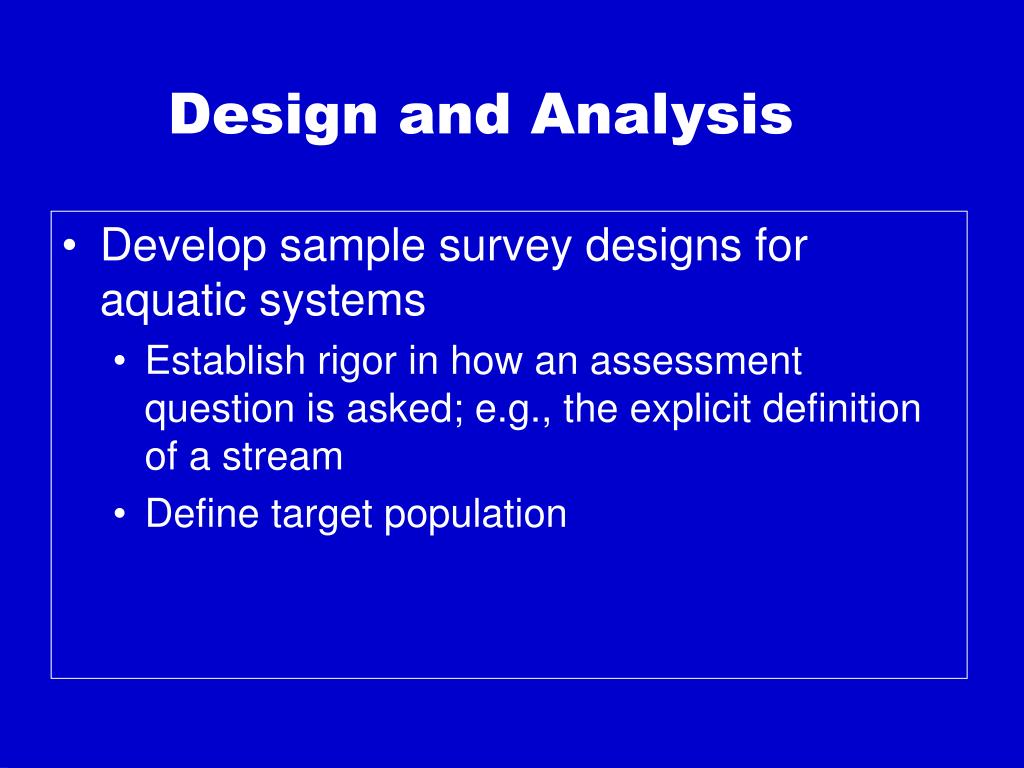 Design and Analysis

• Develop sample survey designs for aquatic systems
  • Establish rigor in how an assessment question is asked; e.g., the explicit definition of a stream
  • Define target population